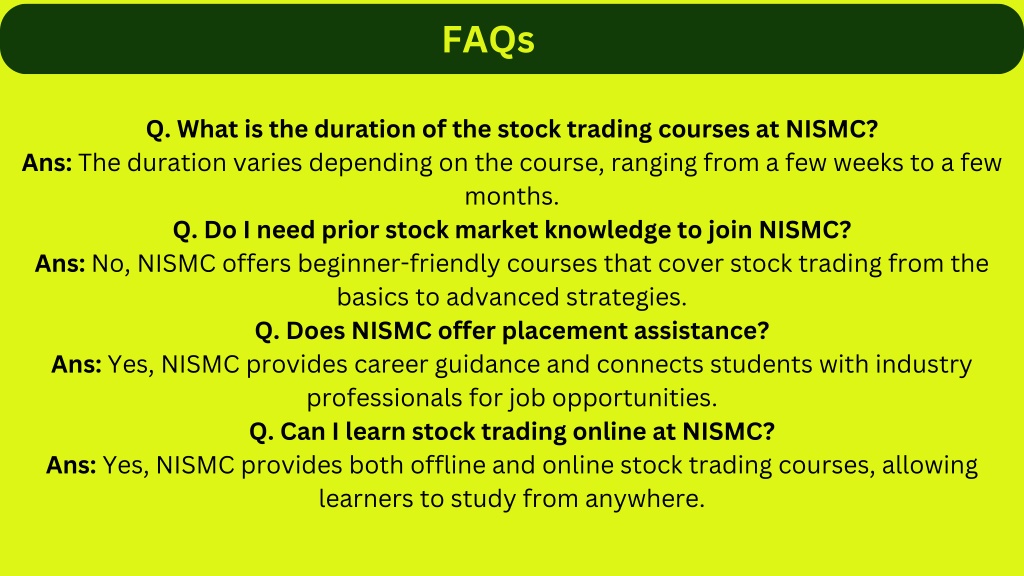 FAQs

Q. What is the duration of the stock trading courses at NISMC?
Ans: The duration varies depending on the course, ranging from a few weeks to a few months.
Q. Do I need prior stock market knowledge to join NISMC?
Ans: No, NISMC offers beginner-friendly courses that cover stock trading from the basics to advanced strategies.
Q. Does NISMC offer placement assistance?
Ans: Yes, NISMC provides career guidance and connects students with industry professionals for job opportunities.
Q. Can I learn stock trading online at NISMC?
Ans: Yes, NISMC provides both offline and online stock trading courses, allowing learners to study from anywhere.